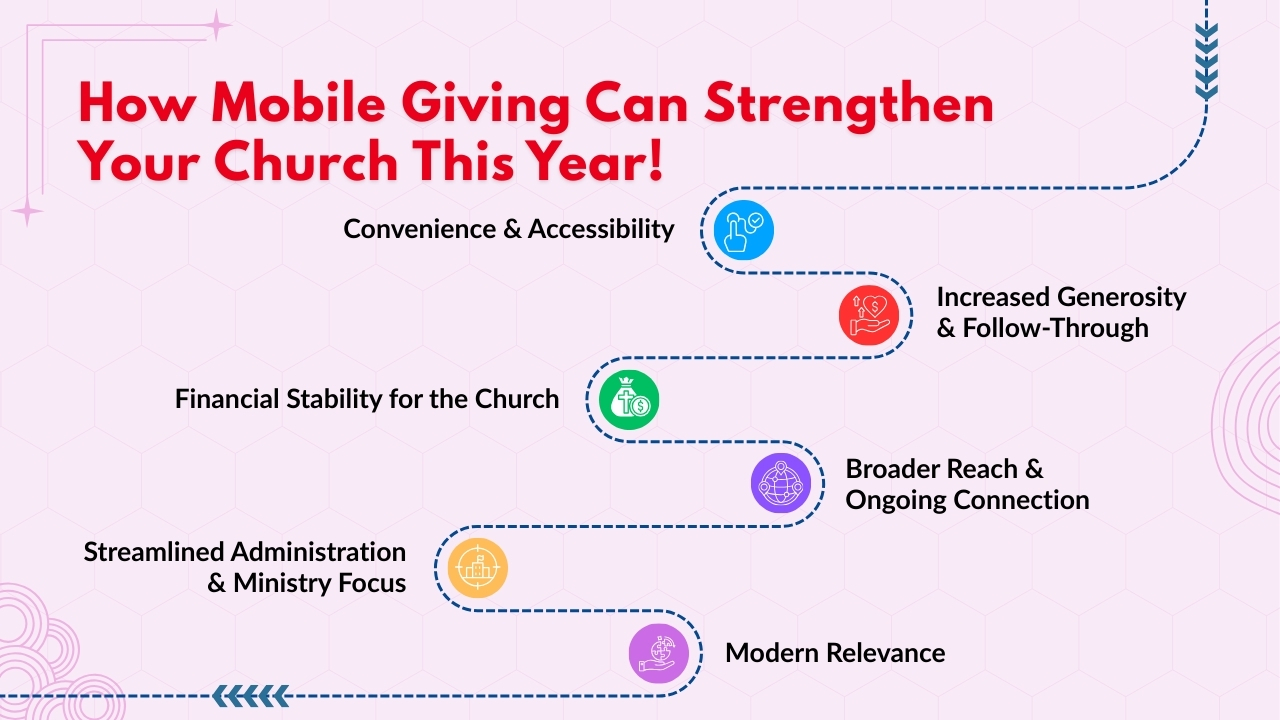 How Mobile Giving Can Strengthen Your Church This Year!

Convenience & Accessibility

Increased Generosity & Follow-Through

Financial Stability for the Church

Broader Reach & Ongoing Connection

Streamlined Administration & Ministry Focus

Modern Relevance